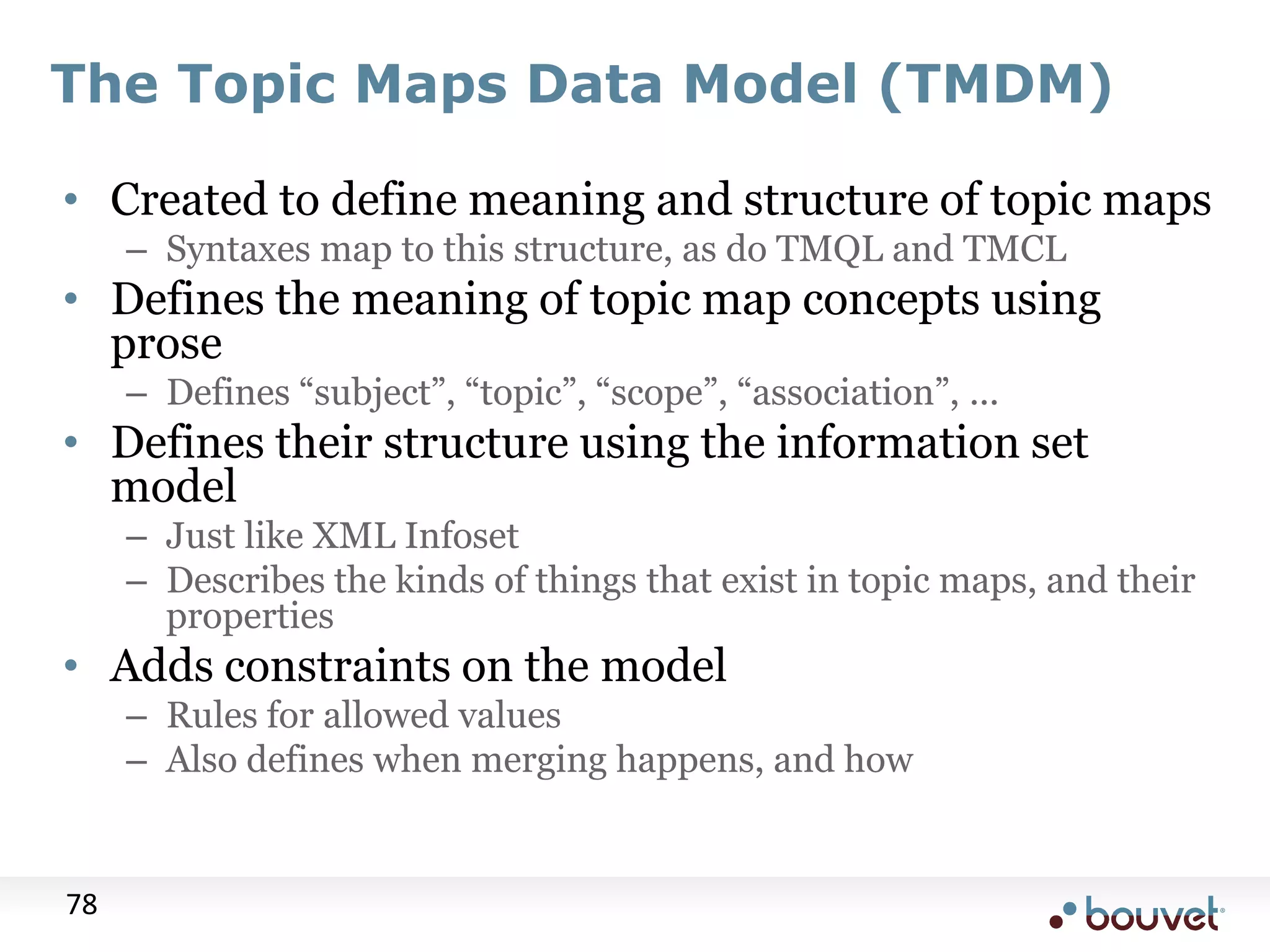 The Topic Maps Data Model (TMDM)

• Created to define meaning and structure of topic maps
  – Syntaxes map to this structure, as do TMQL and TMCL
• Defines the meaning of topic map concepts using prose
  – Defines “subject”, “topic”, “scope”, “association”, ...
• Defines their structure using the information set model
  – Just like XML Infoset
  – Describes the kinds of things that exist in topic maps, and their properties
• Adds constraints on the model
  – Rules for allowed values
  – Also defines when merging happens, and how

78

bouvet